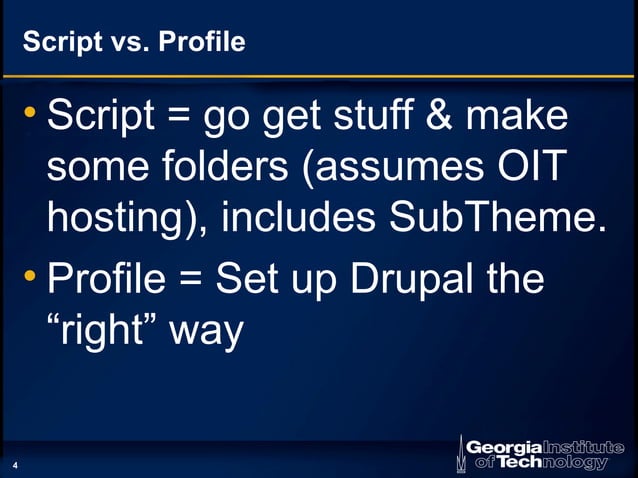 Script vs. Profile

• Script = go get stuff & make some folders (assumes OIT hosting), includes SubTheme.

• Profile = Set up Drupal the “right” way

4

Georgia Institute of Technology